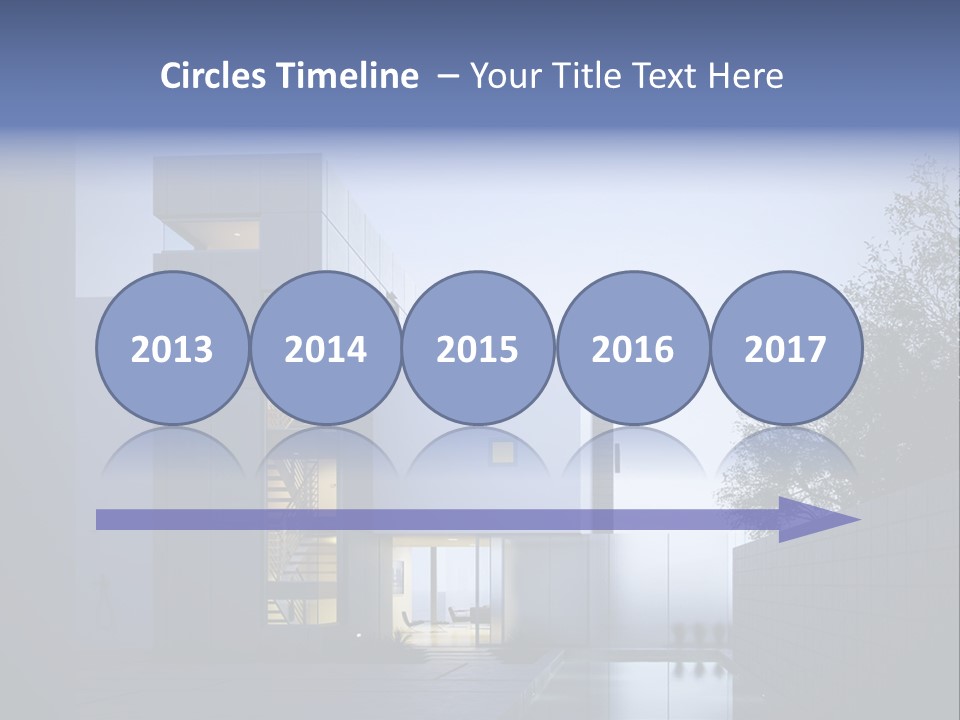 Circles Timeline – Your Title Text Here

2013 2014 2015 2016 2017